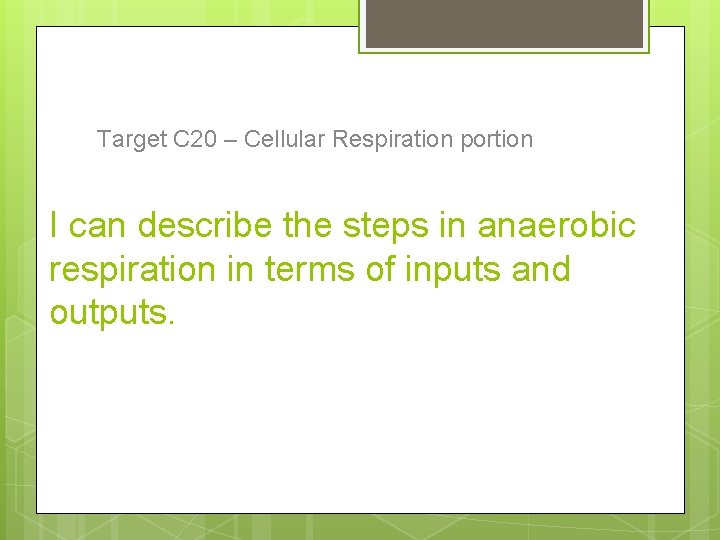 Target C20 – Cellular Respiration portion

I can describe the steps in anaerobic respiration in terms of inputs and outputs.